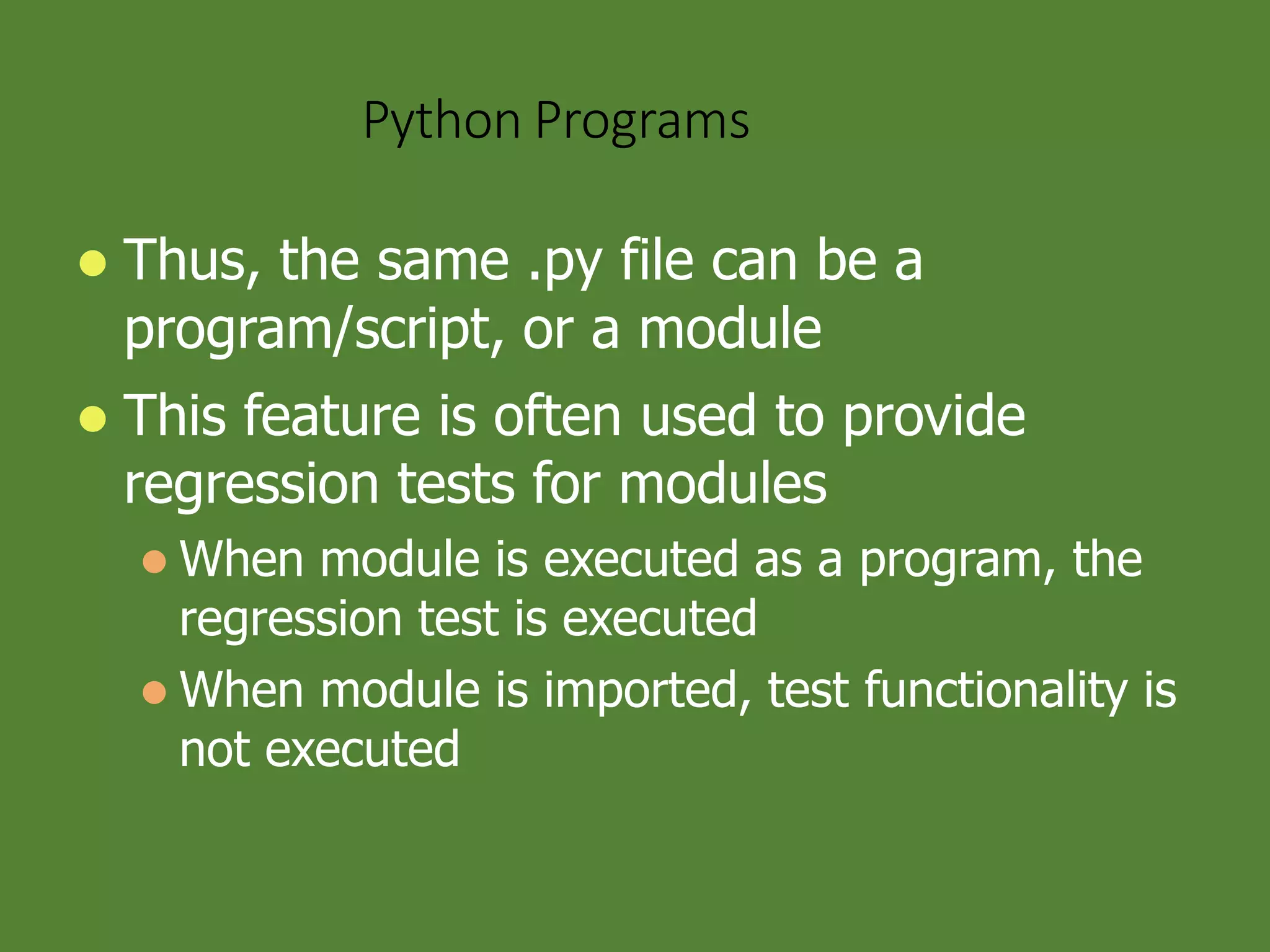 Python Programs

- Thus, the same .py file can be a program/script, or a module
- This feature is often used to provide regression tests for modules
  - When module is executed as a program, the regression test is executed
  - When module is imported, test functionality is not executed